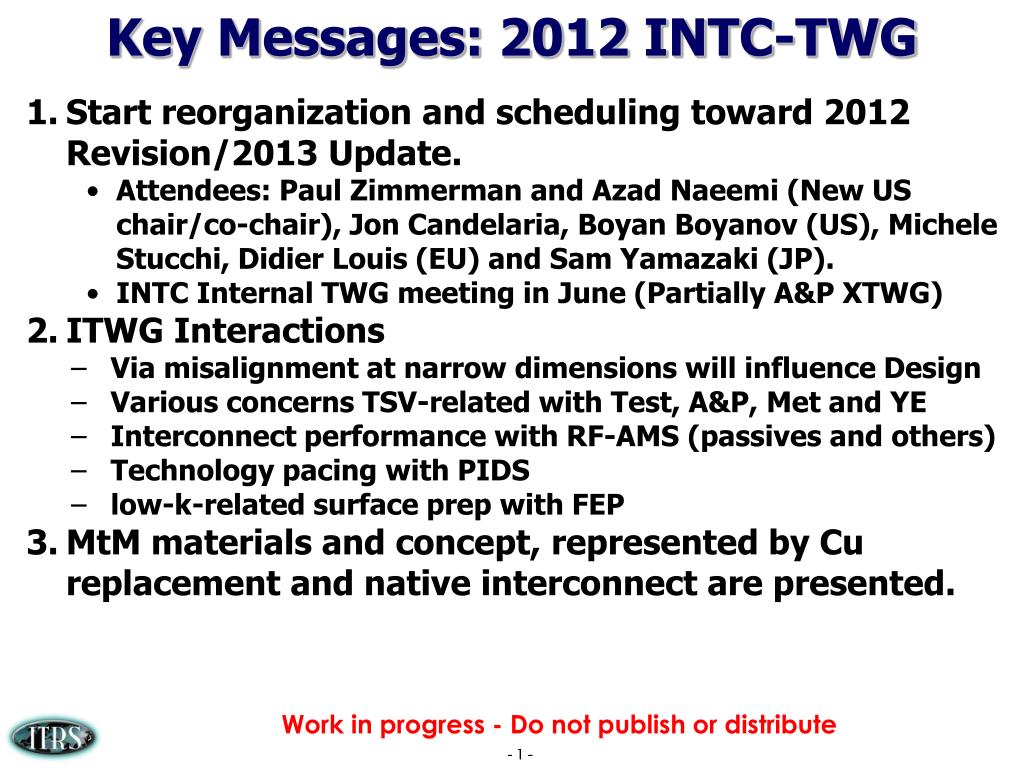 Key Messages: 2012 INTC-TWG

1. Start reorganization and scheduling toward 2012 Revision/2013 Update.
• Attendees: Paul Zimmerman and Azad Naeemi (New US chair/co-chair), Jon Candelaria, Boyan Boyanov (US), Michele Stucchi, Didier Louis (EU) and Sam Yamazaki (JP).
• INTC Internal TWG meeting in June (Partially A&P XTWG)

2. ITWG Interactions
– Via misalignment at narrow dimensions will influence Design
– Various concerns TSV-related with Test, A&P, Met and YE
– Interconnect performance with RF-AMS (passives and others)
– Technology pacing with PIDS
– low-k-related surface prep with FEP

3. MtM materials and concept, represented by Cu replacement and native interconnect are presented.

ITRS

Work in progress - Do not publish or distribute

- 1 -